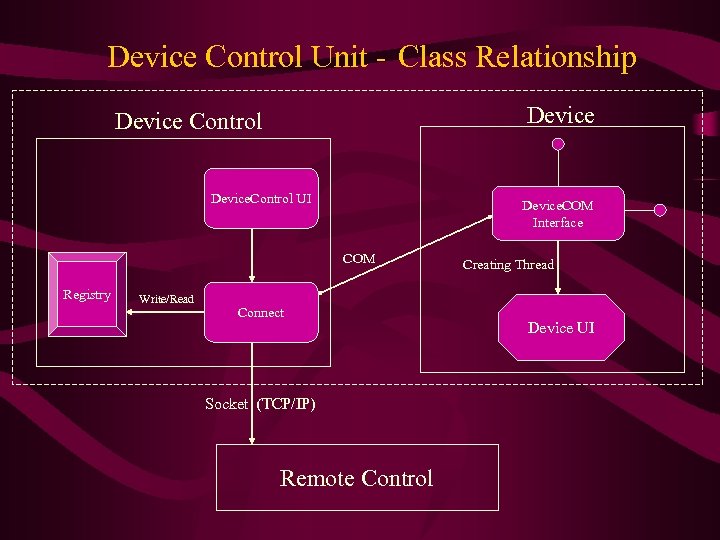 Device Control Unit - Class Relationship

Device Control

Device

DeviceControl UI

DeviceCOM Interface

COM

Creating Thread

Registry

Write/Read

Connect

Device UI

Socket (TCP/IP)

Remote Control